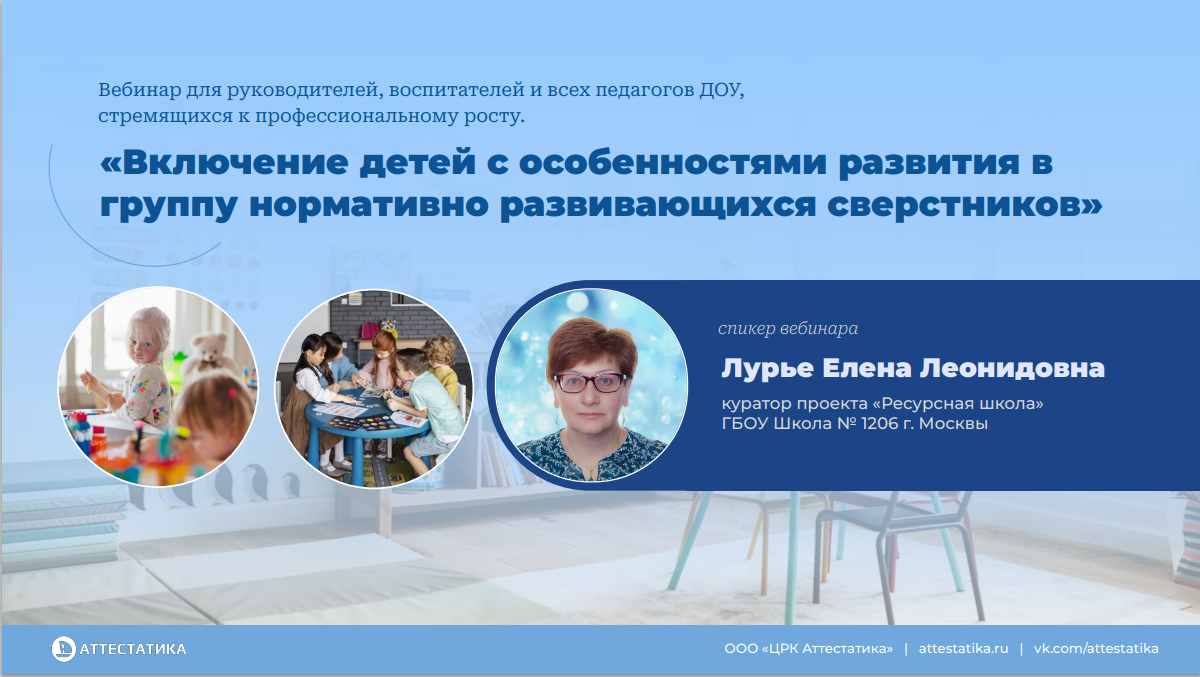 Вебинар для руководителей, воспитателей и всех педагогов ДОУ, стремящихся к профессиональному росту.

«Включение детей с особенностями развития в группу нормативно развивающихся сверстников»

спикер вебинара

Лурье Елена Леонидовна

куратор проекта «Ресурсная школа»
ГБОУ Школа № 1206 г. Москвы

АТТЕСТАТИКА

ООО «ЦРК Аттестатика» | attestatika.ru | vk.com/attestatika